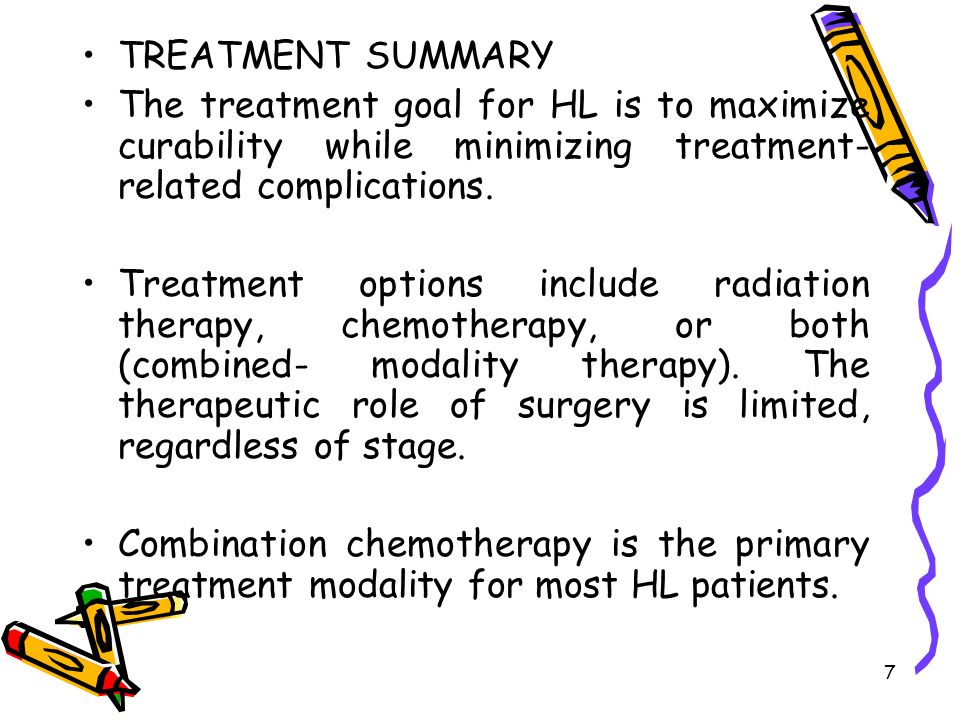 • TREATMENT SUMMARY

• The treatment goal for HL is to maximize curability while minimizing treatment-related complications.

• Treatment options include radiation therapy, chemotherapy, or both (combined- modality therapy). The therapeutic role of surgery is limited, regardless of stage.

• Combination chemotherapy is the primary treatment modality for most HL patients.

7